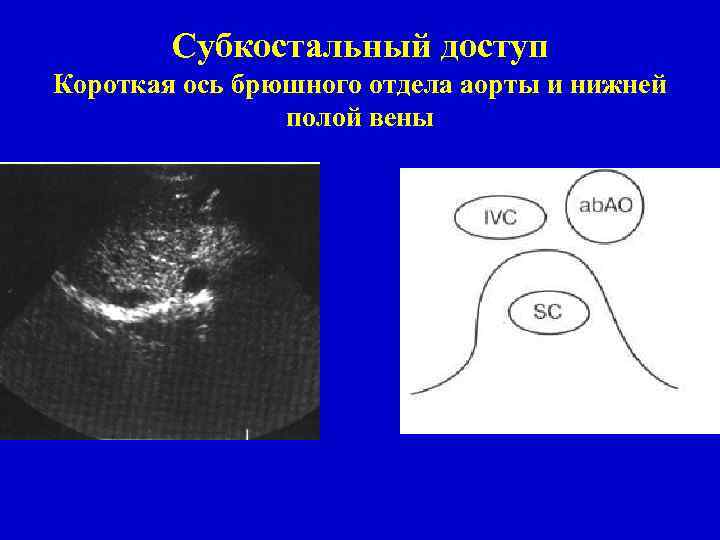 Субкостальный доступ
Короткая ось брюшного отдела аорты и нижней полой вены

IVC
abAO
SC